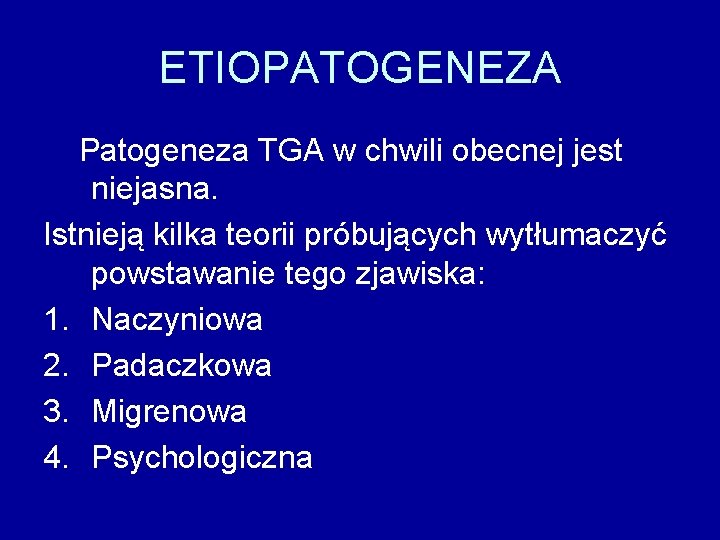 ETIOPATOGENEZA

Patogeneza TGA w chwili obecnej jest niejasna.

Istnieją kilka teorii próbujących wytłumaczyć powstawanie tego zjawiska:

1. Naczyniowa
2. Padaczkowa
3. Migrenowa
4. Psychologiczna